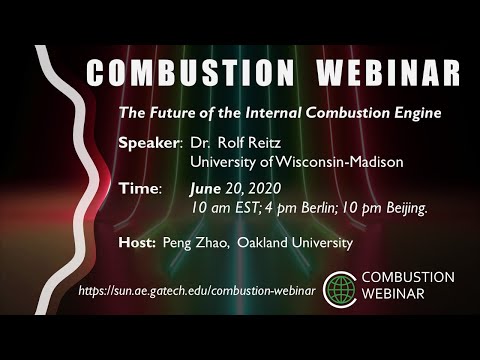 COMBUSTION WEBINAR

The Future of the Internal Combustion Engine

Speaker: Dr. Rolf Reitz
University of Wisconsin-Madison

Time: June 20, 2020
10 am EST; 4 pm Berlin; 10 pm Beijing.

Host: Peng Zhao, Oakland University

https://sun.ae.gatech.edu/combustion-webinar

COMBUSTION WEBINAR